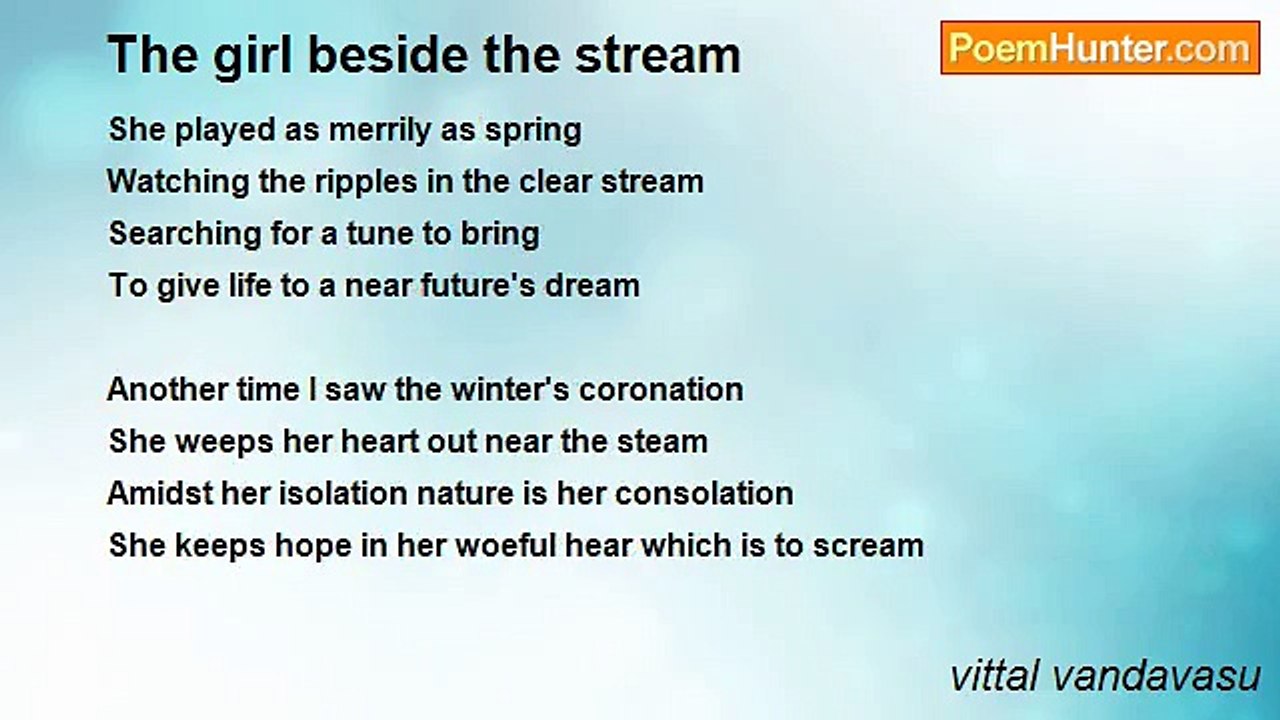 The girl beside the stream

PoemHunter.com

She played as merrily as spring
Watching the ripples in the clear stream
Searching for a tune to bring
To give life to a near future's dream

Another time I saw the winter's coronation
She weeps her heart out near the steam
Amidst her isolation nature is her consolation
She keeps hope in her woeful hear which is to scream

vittal vandavasu